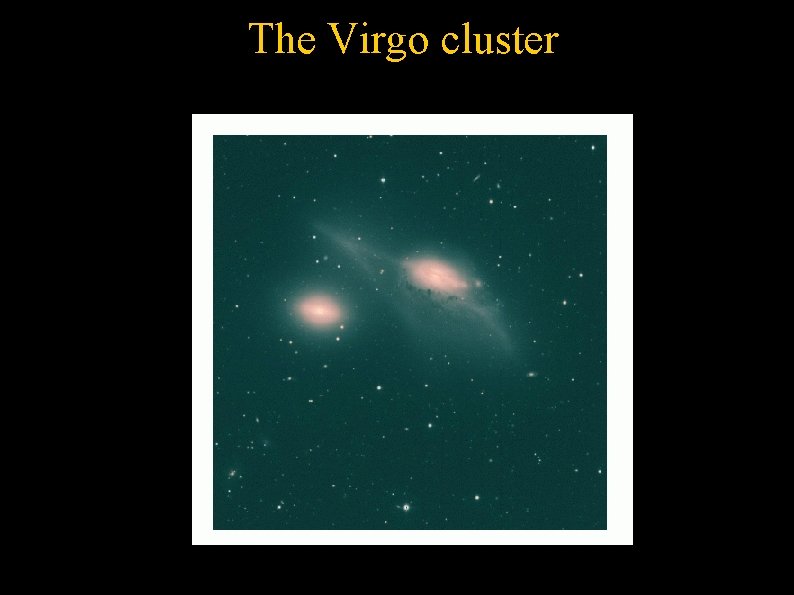 The Virgo cluster